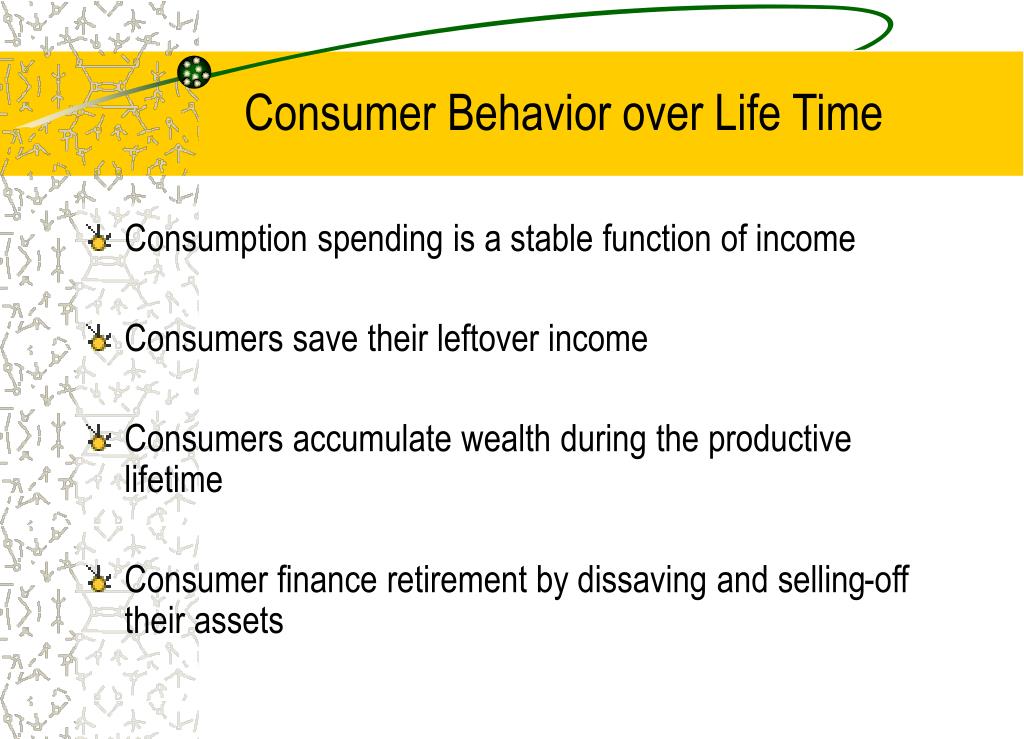 Consumer Behavior over Life Time

Consumption spending is a stable function of income

Consumers save their leftover income

Consumers accumulate wealth during the productive lifetime

Consumer finance retirement by dissaving and selling-off their assets